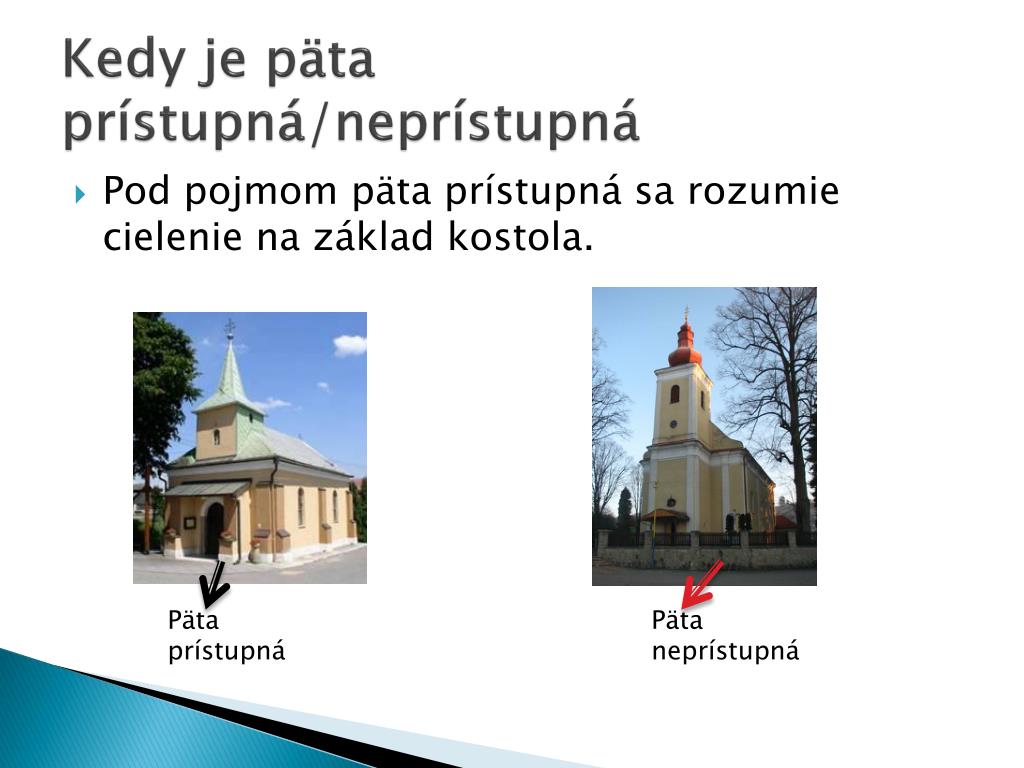 Kedy je päta prístupná/neprístupná

Pod pojmom päta prístupná sa rozumie cielenie na základ kostola.

Päta prístupná

Päta neprístupná